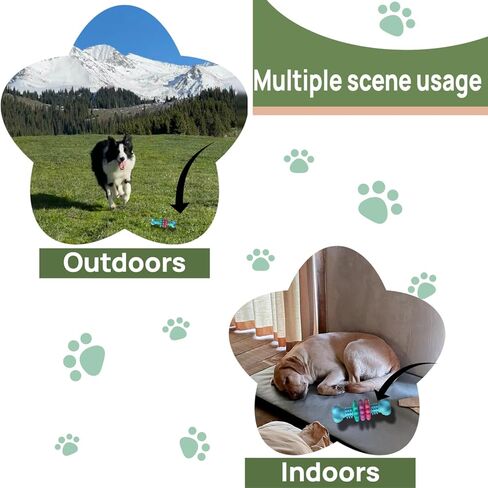 Multiple scene usage

Outdoors

Indoors